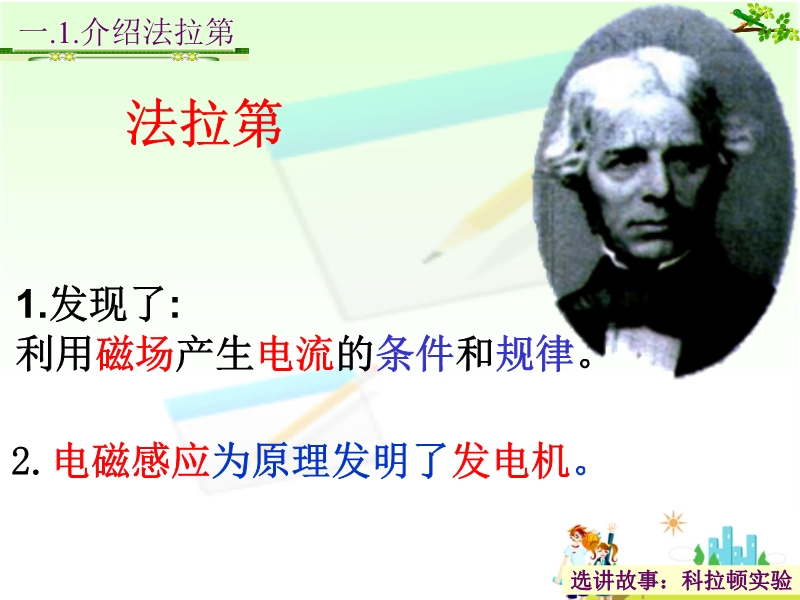 一.1.介绍法拉第

法拉第

1.发现了:
利用磁场产生电流的条件和规律。

2. 电磁感应为原理发明了发电机。

选讲故事：科拉顿实验